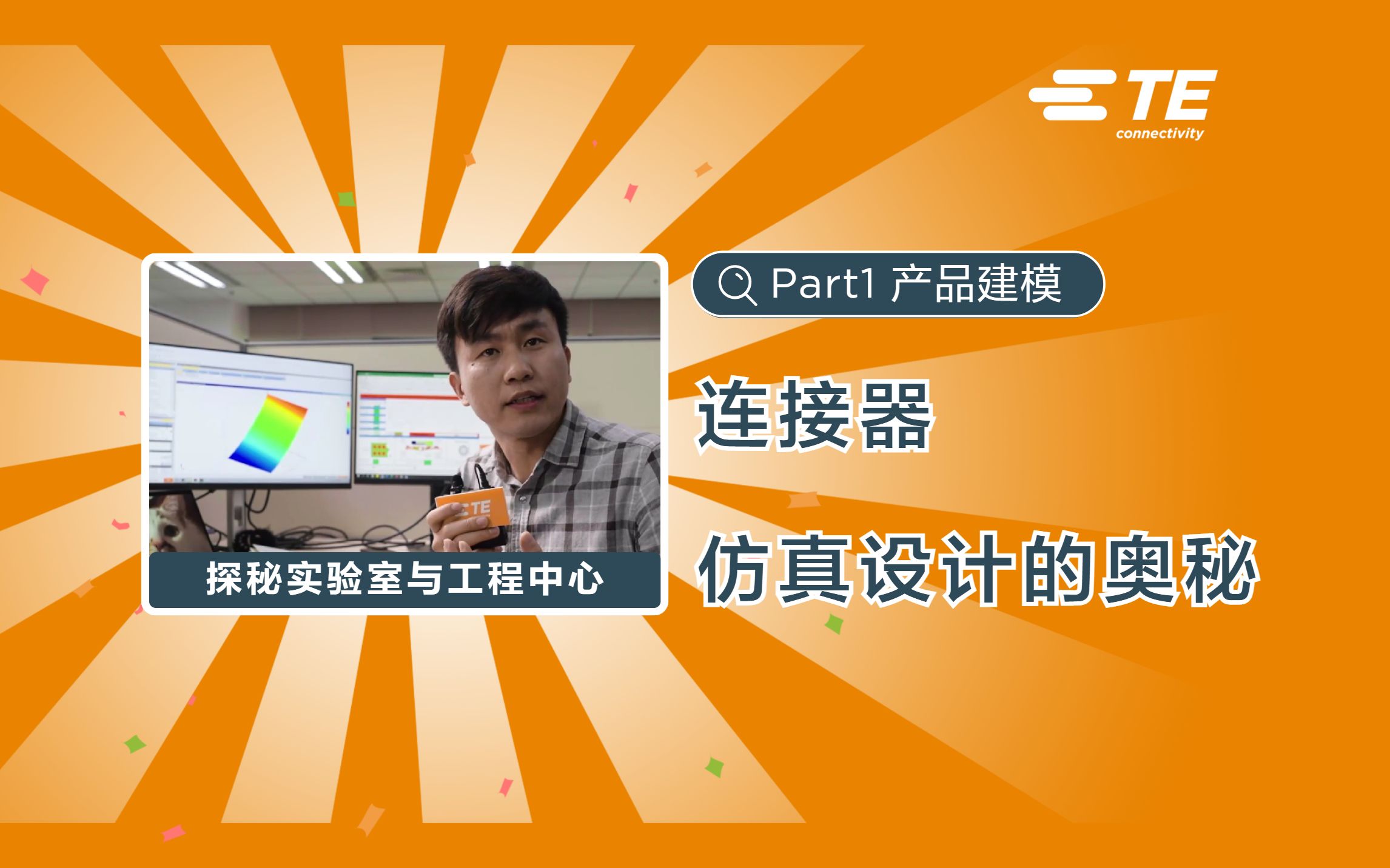 TE
connectivity

TE

探秘实验室与工程中心

Part1 产品建模

连接器

仿真设计的奥秘